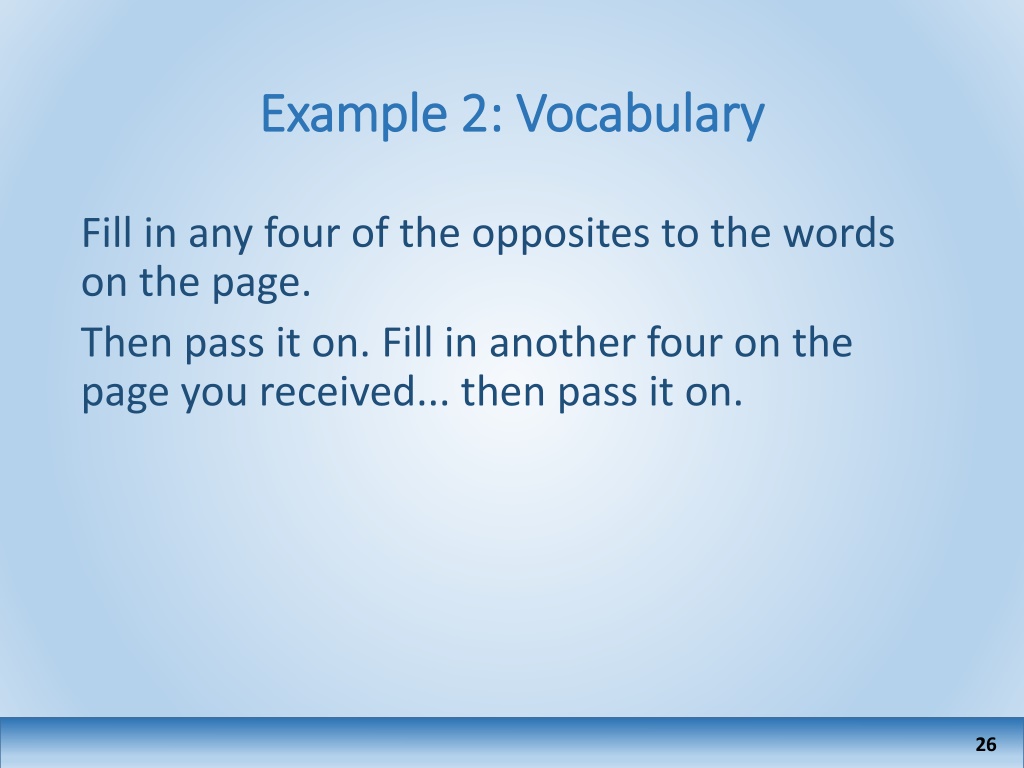 Example 2: Vocabulary

Fill in any four of the opposites to the words on the page.

Then pass it on. Fill in another four on the page you received... then pass it on.

26